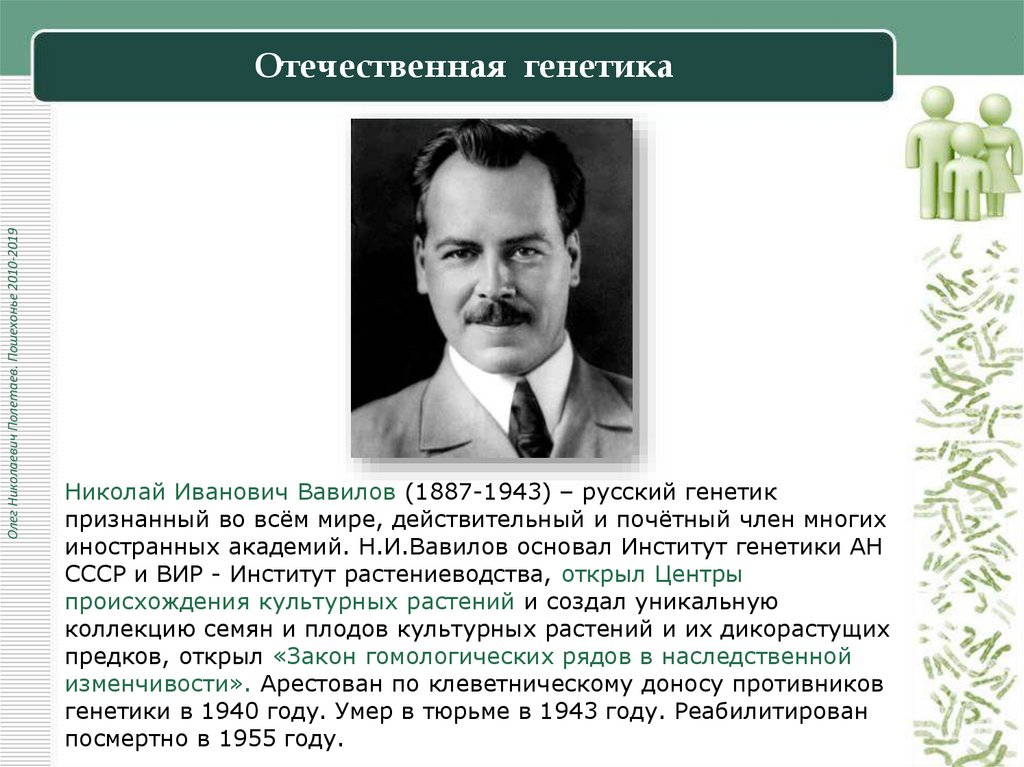 Отечественная генетика

Олег Николаевич Полетаев. Пошехонье 2010-2019

Николай Иванович Вавилов (1887-1943) – русский генетик признанный во всём мире, действительный и почётный член многих иностранных академий. Н.И.Вавилов основал Институт генетики АН СССР и ВИР - Институт растениеводства, открыл Центры происхождения культурных растений и создал уникальную коллекцию семян и плодов культурных растений и их дикорастущих предков, открыл «Закон гомологических рядов в наследственной изменчивости». Арестован по клеветническому доносу противников генетики в 1940 году. Умер в тюрьме в 1943 году. Реабилитирован посмертно в 1955 году.